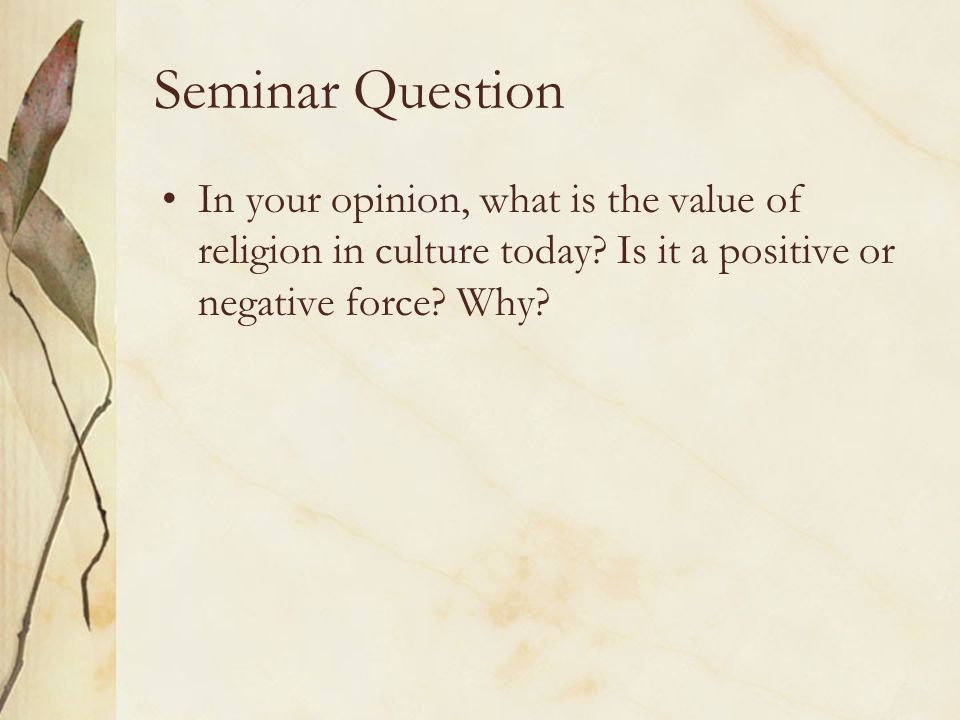 Seminar Question

• In your opinion, what is the value of religion in culture today? Is it a positive or negative force? Why?